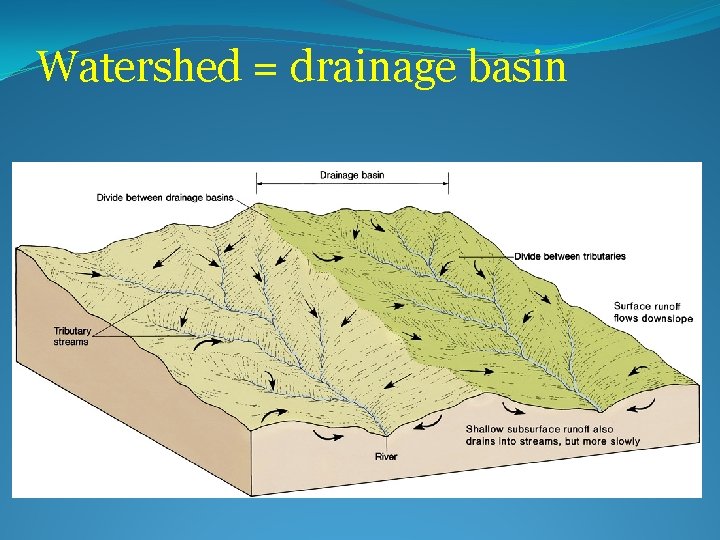 Watershed = drainage basin

Drainage basin

Divide between drainage basins

Divide between tributaries

Surface runoff flows downslope

Tributary streams

Shallow subsurface runoff also drains into streams, but more slowly

River